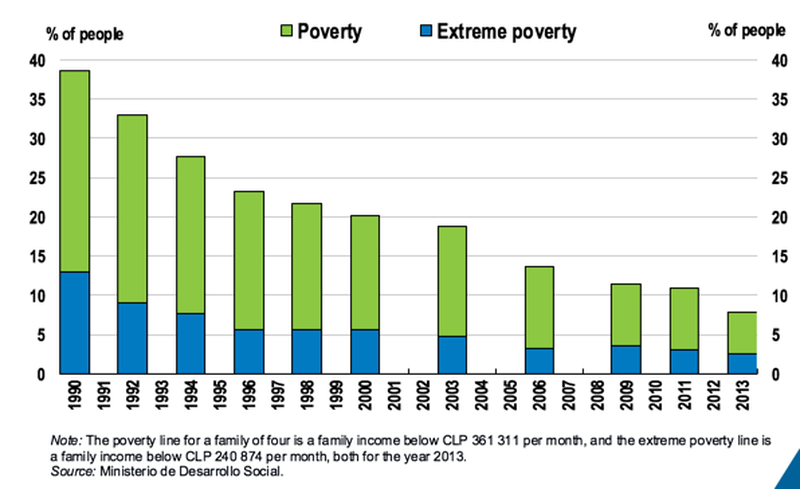 % of people

Poverty

Extreme poverty

% of people

40
35
30
25
20
15
10
5
0

40
35
30
25
20
15
10
5
0

1990 1991 1992 1993 1994 1995 1996 1997 1998 1999 2000 2001 2002 2003 2004 2005 2006 2007 2008 2009 2010 2011 2012 2013

Note: The poverty line for a family of four is a family income below CLP 361 311 per month, and the extreme poverty line is a family income below CLP 240 874 per month, both for the year 2013.
Source: Ministerio de Desarrollo Social.